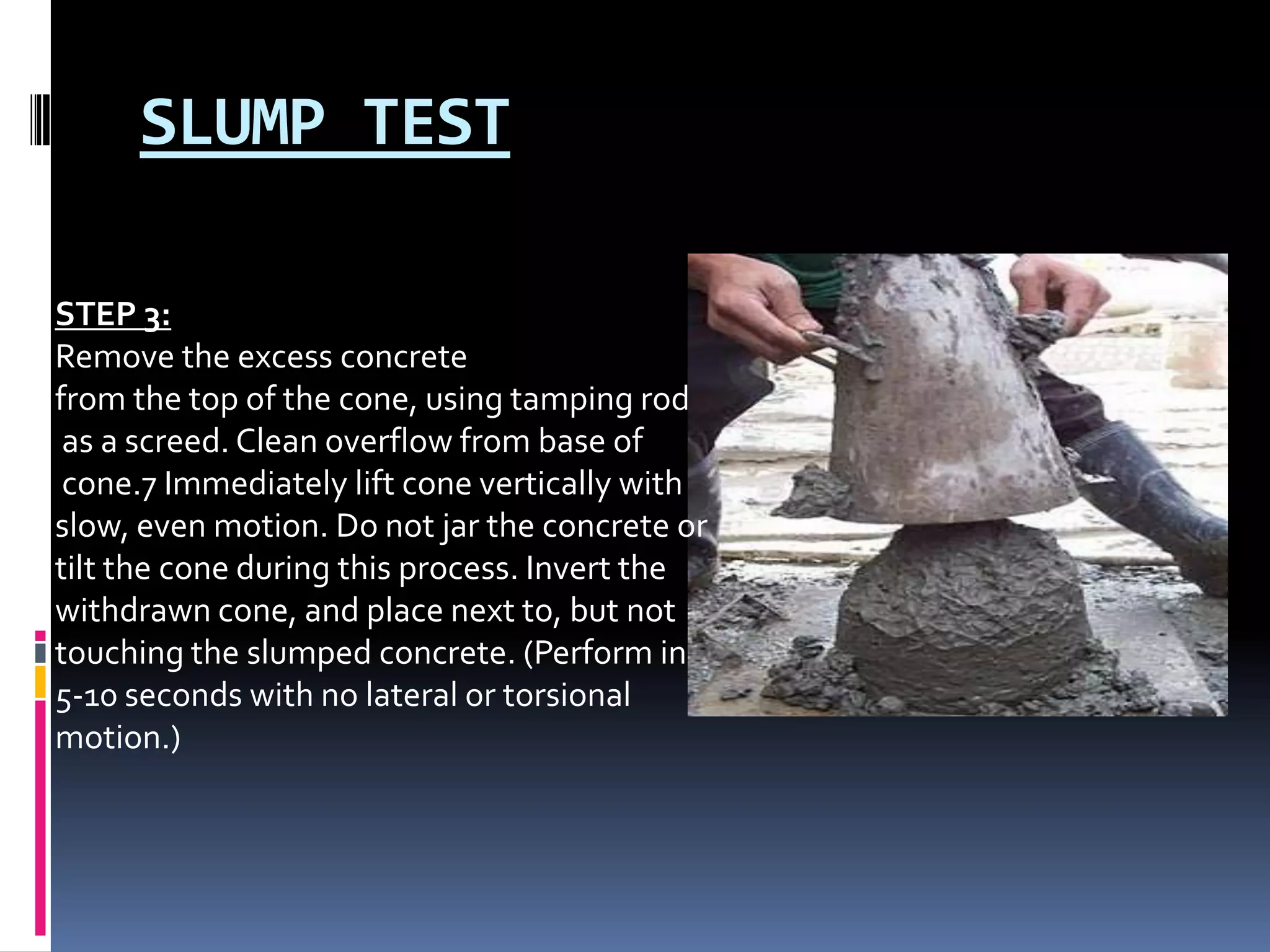 SLUMP TEST

STEP 3:
Remove the excess concrete from the top of the cone, using tamping rod as a screed. Clean overflow from base of cone.7 Immediately lift cone vertically with slow, even motion. Do not jar the concrete or tilt the cone during this process. Invert the withdrawn cone, and place next to, but not touching the slumped concrete. (Perform in 5-10 seconds with no lateral or torsional motion.)